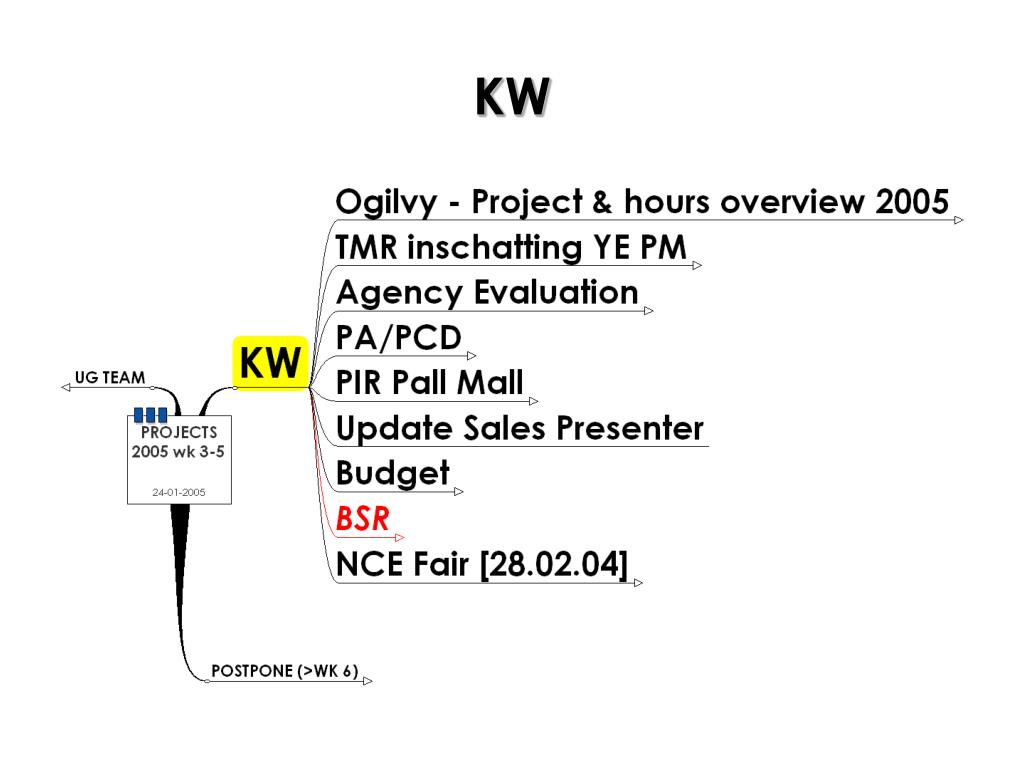 KW

UG TEAM

PROJECTS
2005 wk 3-5

24-01-2005

KW

Ogilvy - Project & hours overview 2005
TMR inschatting YE PM
Agency Evaluation
PA/PCD
PIR Pall Mall
Update Sales Presenter
Budget
BSR
NCE Fair [28.02.04]

POSTPONE (>WK 6)